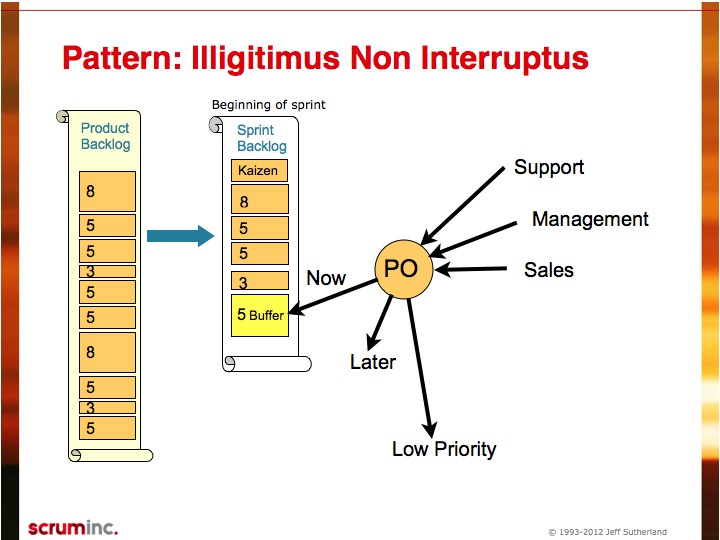 Pattern: Illigitimus Non Interruptus

Product Backlog

8
5
5
3
5
5
8
5
3
5

Beginning of sprint

Sprint Backlog

Kaizen
8
5
5
3
5 Buffer

Support
Management
Sales
PO
Now
Later
Low Priority

scruminc.

© 1993-2012 Jeff Sutherland